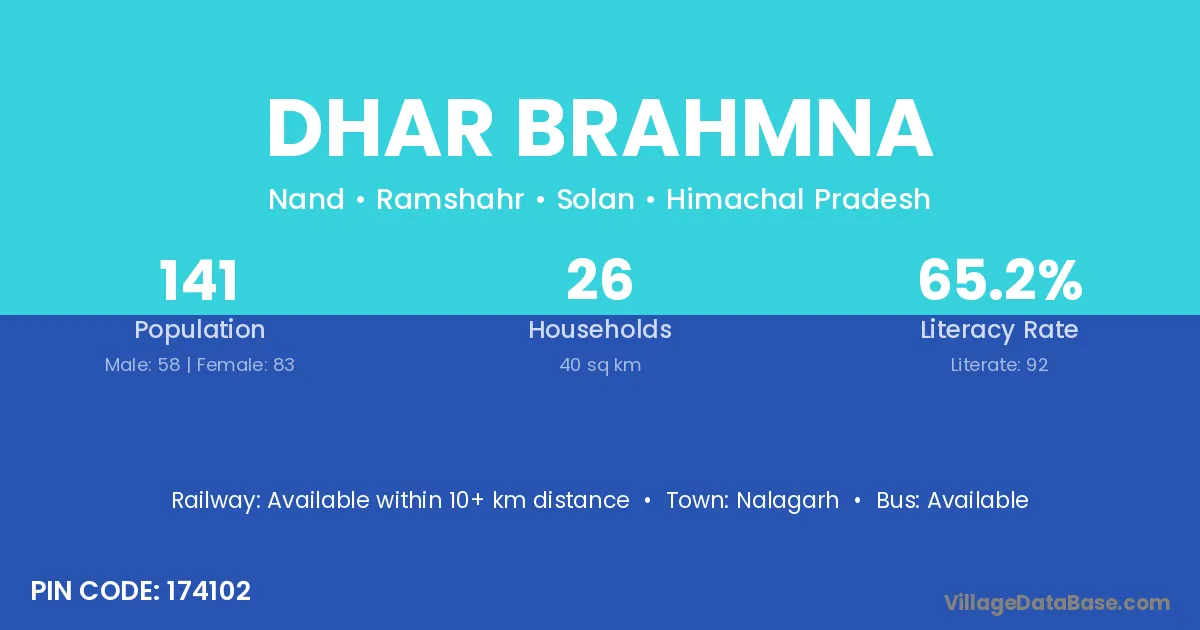 DHAR BRAHMNA

Nand • Ramshahr • Solan • Himachal Pradesh

141
Population
Male: 58 | Female: 83

26
Households
40 sq km

65.2%
Literacy Rate
Literate: 92

Railway: Available within 10+ km distance • Town: Nalagarh • Bus: Available

PIN CODE: 174102

VillageDataBase.com